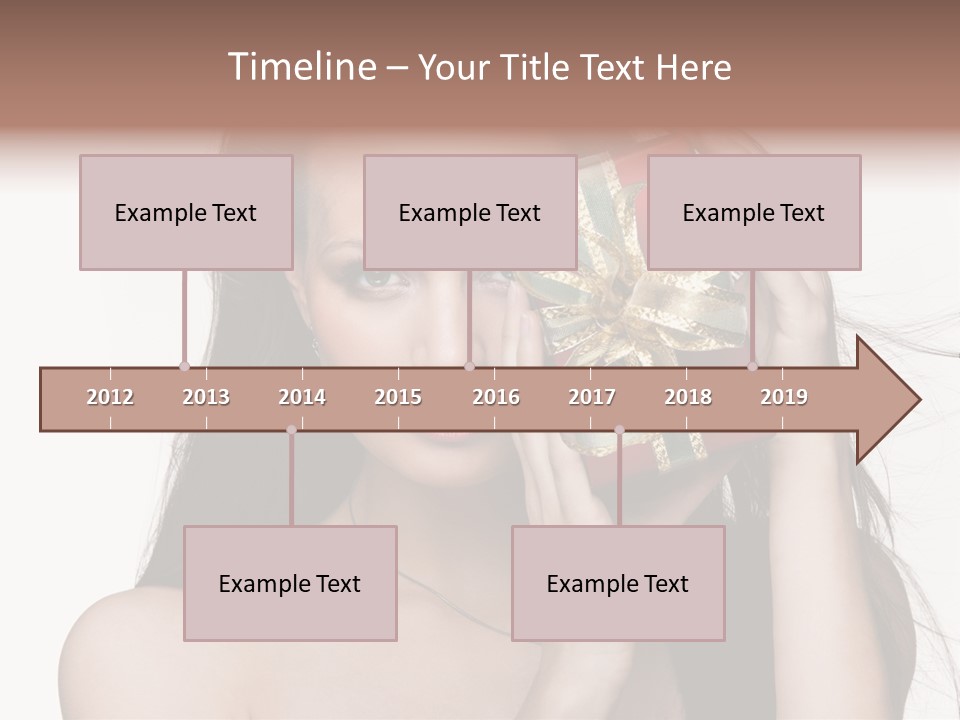 Timeline – Your Title Text Here

Example Text

Example Text

Example Text

2012
2013
2014
2015
2016
2017
2018
2019

Example Text

Example Text